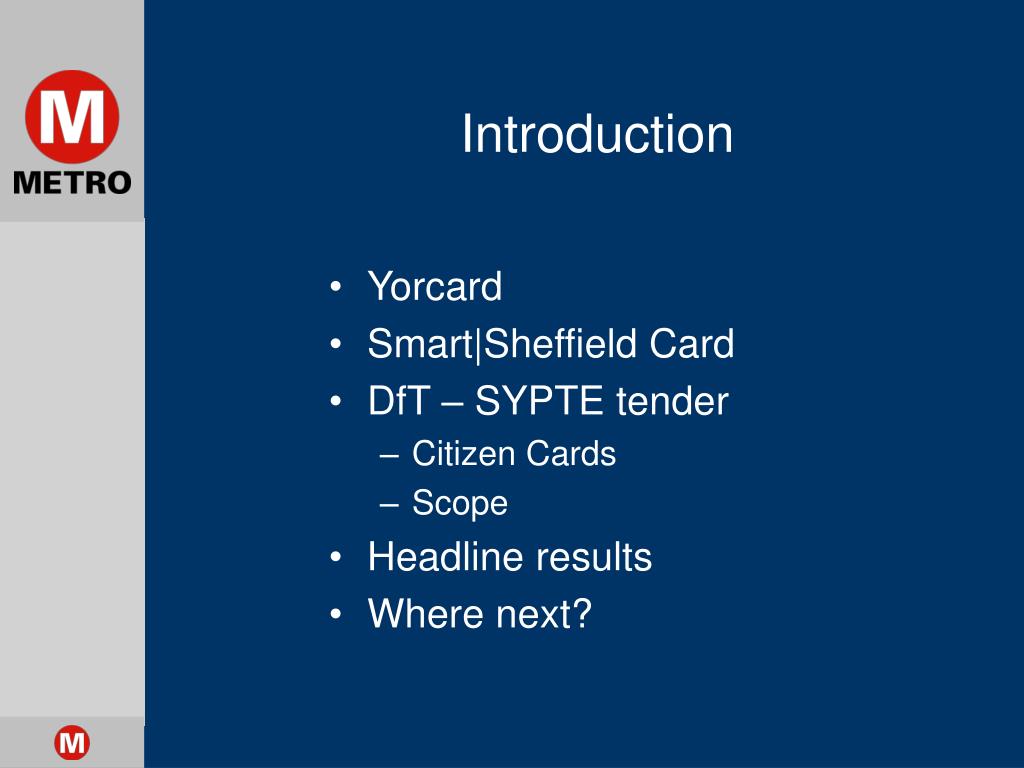 M
METRO

Introduction

• Yorcard
• Smart|Sheffield Card
• DfT – SYPTE tender
– Citizen Cards
– Scope
• Headline results
• Where next?

M